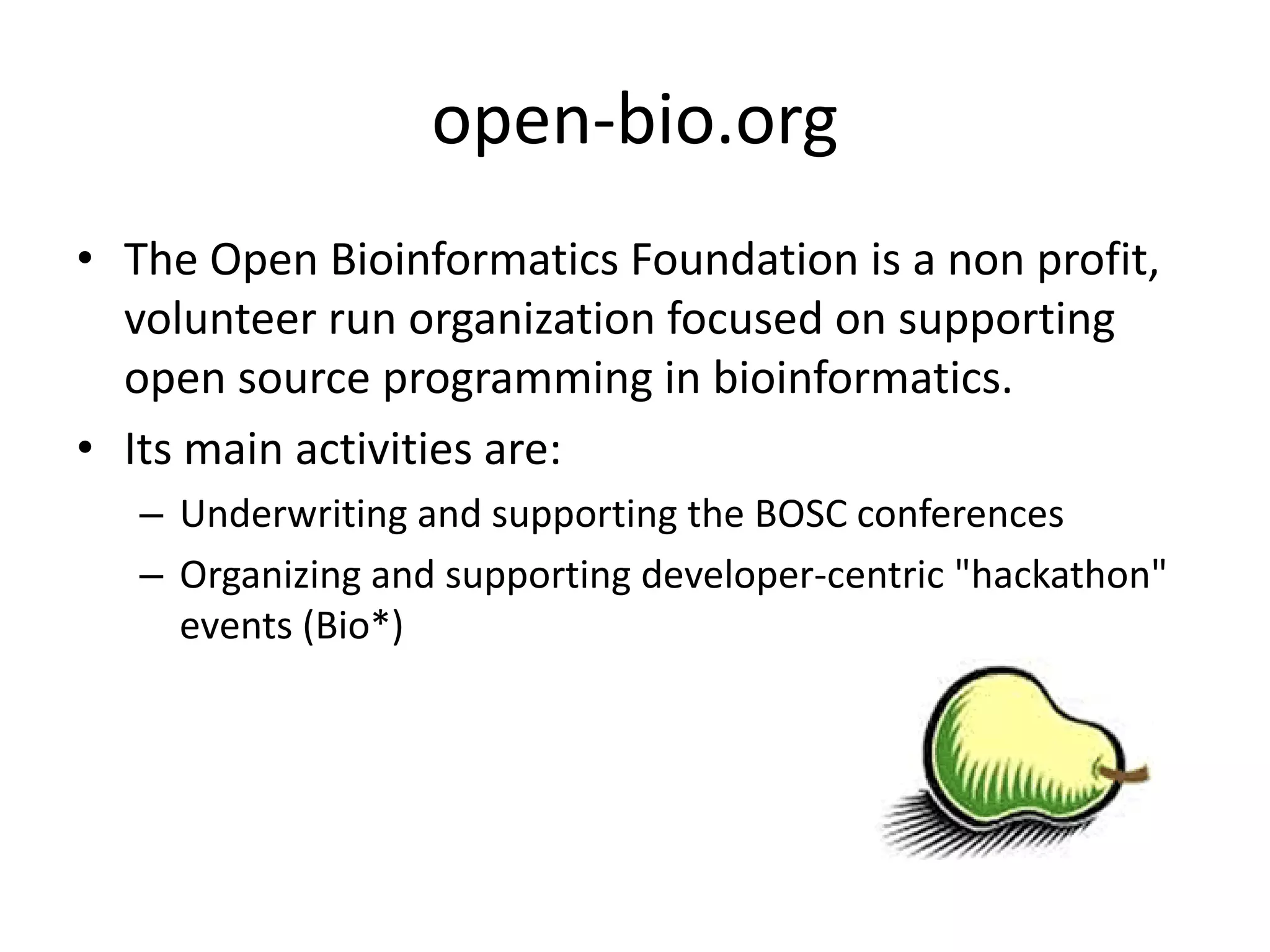 open-bio.org

• The Open Bioinformatics Foundation is a non profit, volunteer run organization focused on supporting open source programming in bioinformatics.
• Its main activities are:
– Underwriting and supporting the BOSC conferences
– Organizing and supporting developer-centric "hackathon" events (Bio*)